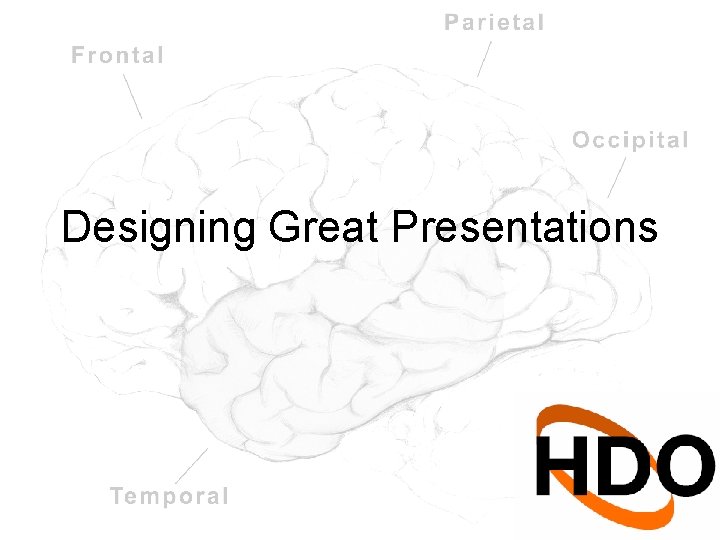 Frontal

Parietal

Occipital

Designing Great Presentations

Temporal

HDO